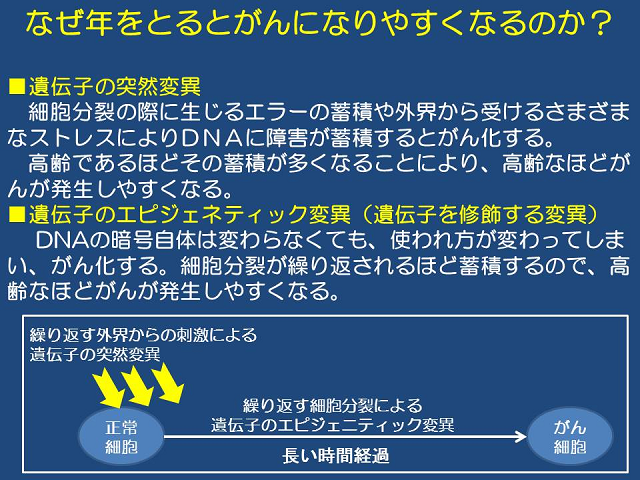 なぜ年をとるとがんになりやすくなるのか？

■遺伝子の突然変異
　細胞分裂の際に生じるエラーの蓄積や外界から受けるさまざまなストレスによりＤＮＡに障害が蓄積するとがん化する。
　高齢であるほどその蓄積が多くなることにより、高齢なほどがんが発生しやすくなる。
■遺伝子のエピジェネティック変異（遺伝子を修飾する変異）
　DNAの暗号自体は変わらなくても、使われ方が変わってしまい、がん化する。細胞分裂が繰り返されるほど蓄積するので、高齢なほどがんが発生しやすくなる。

繰り返す外界からの刺激による
遺伝子の突然変異

正常
細胞

繰り返す細胞分裂による
遺伝子のエピジェニティック変異

長い時間経過

がん
細胞